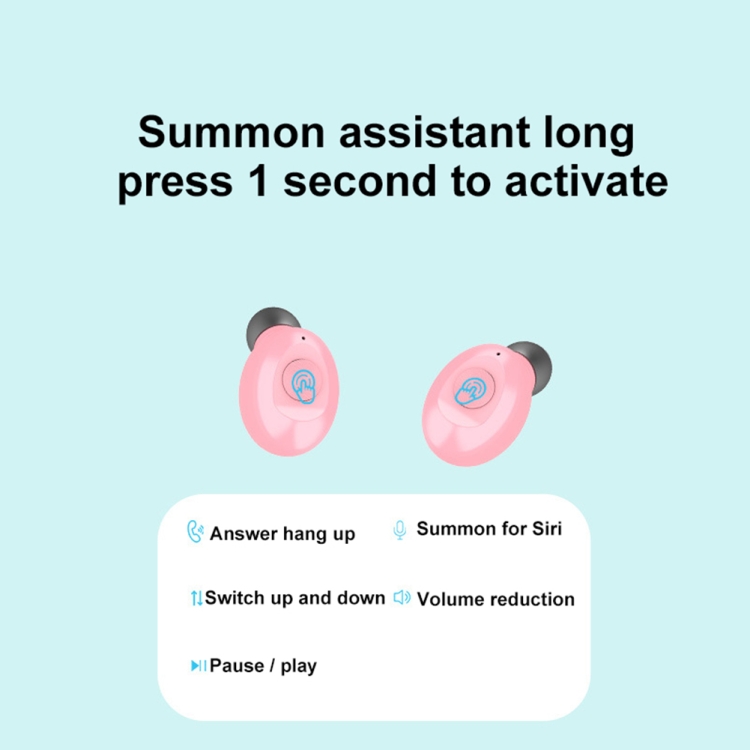 Summon assistant long press 1 second to activate

Answer hang up
Summon for Siri
Switch up and down
Volume reduction
Pause / play